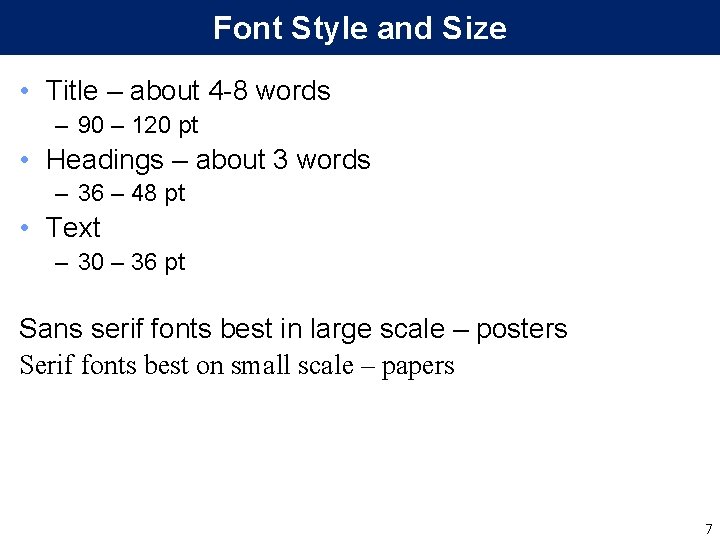 Font Style and Size

• Title – about 4-8 words
– 90 – 120 pt
• Headings – about 3 words
– 36 – 48 pt
• Text
– 30 – 36 pt

Sans serif fonts best in large scale – posters
Serif fonts best on small scale – papers

7